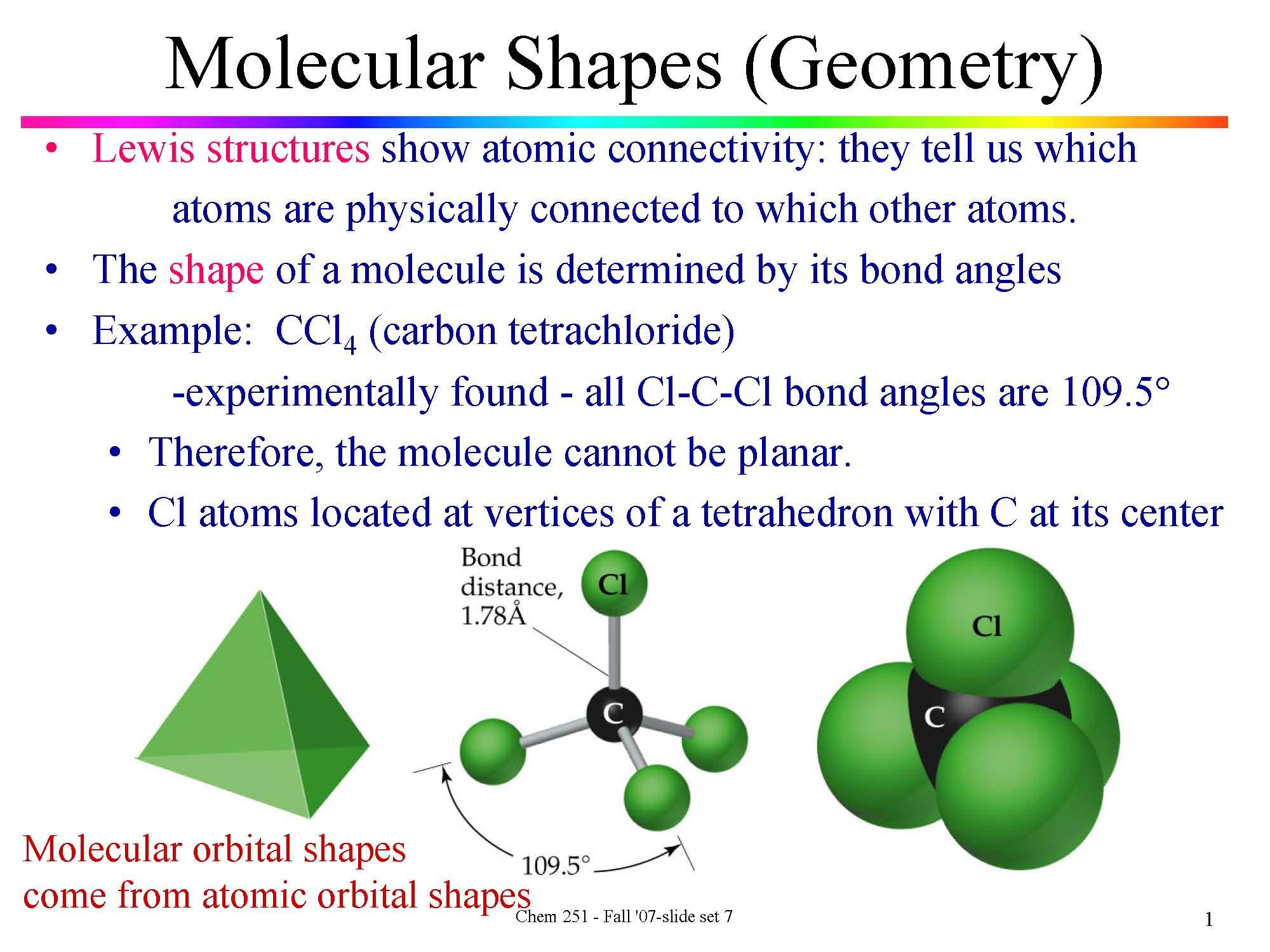 Molecular Shapes (Geometry)

• Lewis structures show atomic connectivity: they tell us which atoms are physically connected to which other atoms.

• The shape of a molecule is determined by its bond angles

• Example: $CCl_4$ (carbon tetrachloride)

-experimentally found - all Cl-C-Cl bond angles are 109.5°

• Therefore, the molecule cannot be planar.

• Cl atoms located at vertices of a tetrahedron with C at its center

Bond distance, 1.78Å

Cl

C

109.5°

Cl

C

Molecular orbital shapes come from atomic orbital shapes

Chem 251 - Fall '07-slide set 7

1